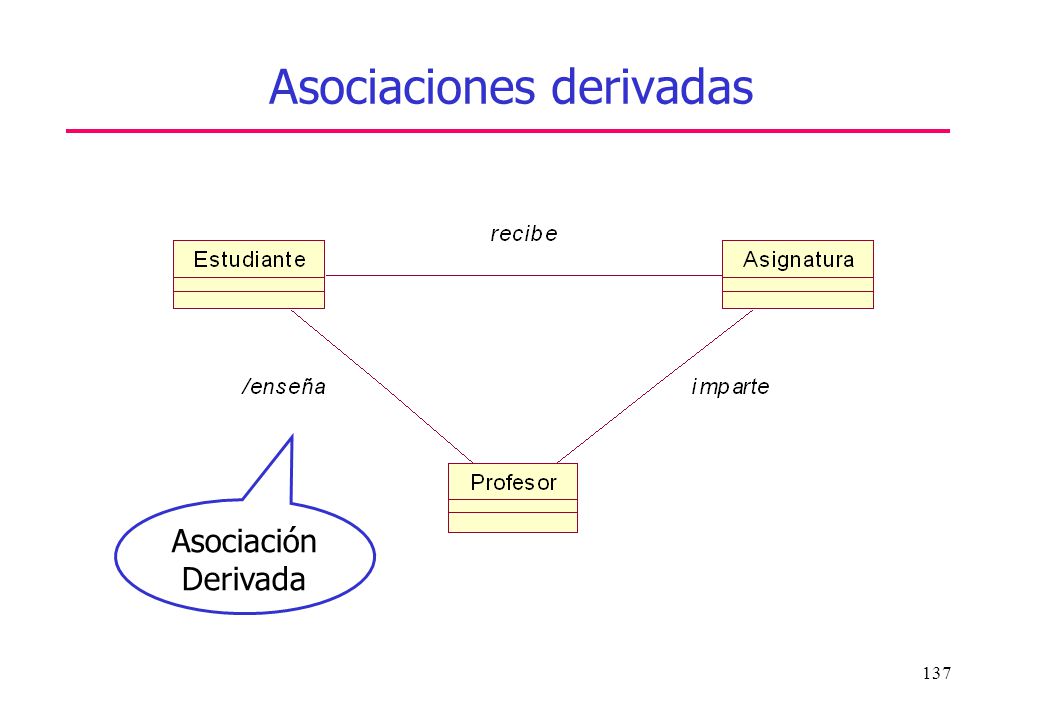 Asociaciones derivadas

recibe

Estudiante

Asignatura

/enseña

imparte

Profesor

Asociación Derivada

137